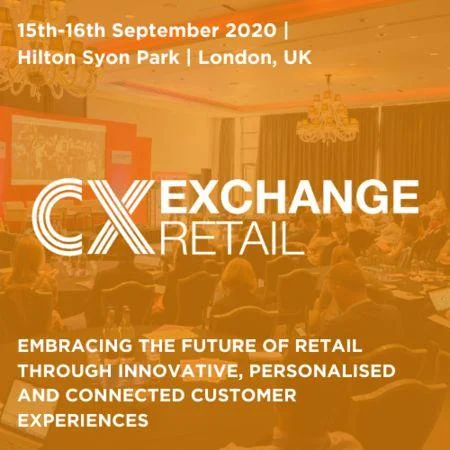 15th-16th September 2020 |
Hilton Syon Park | London, UK

CX EXCHANGE
RETAIL

EMBRACING THE FUTURE OF RETAIL THROUGH INNOVATIVE, PERSONALISED AND CONNECTED CUSTOMER EXPERIENCES